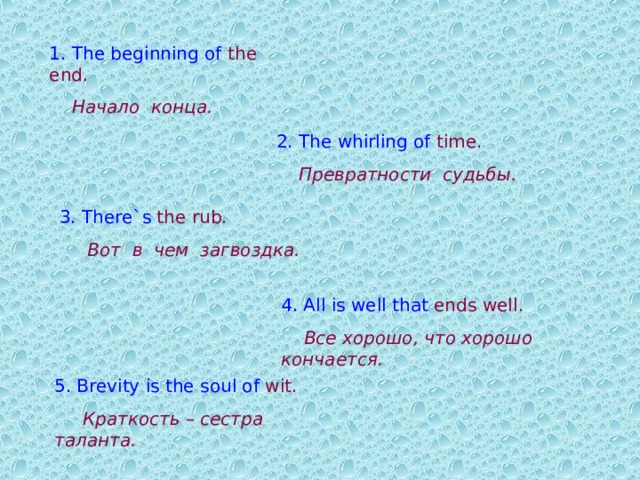 1. The beginning of the end.

Начало конца.

2. The whirling of time.

Превратности судьбы.

3. There`s the rub.

Вот в чем загвоздка.

4. All is well that ends well.

Все хорошо, что хорошо кончается.

5. Brevity is the soul of wit.

Краткость – сестра таланта.